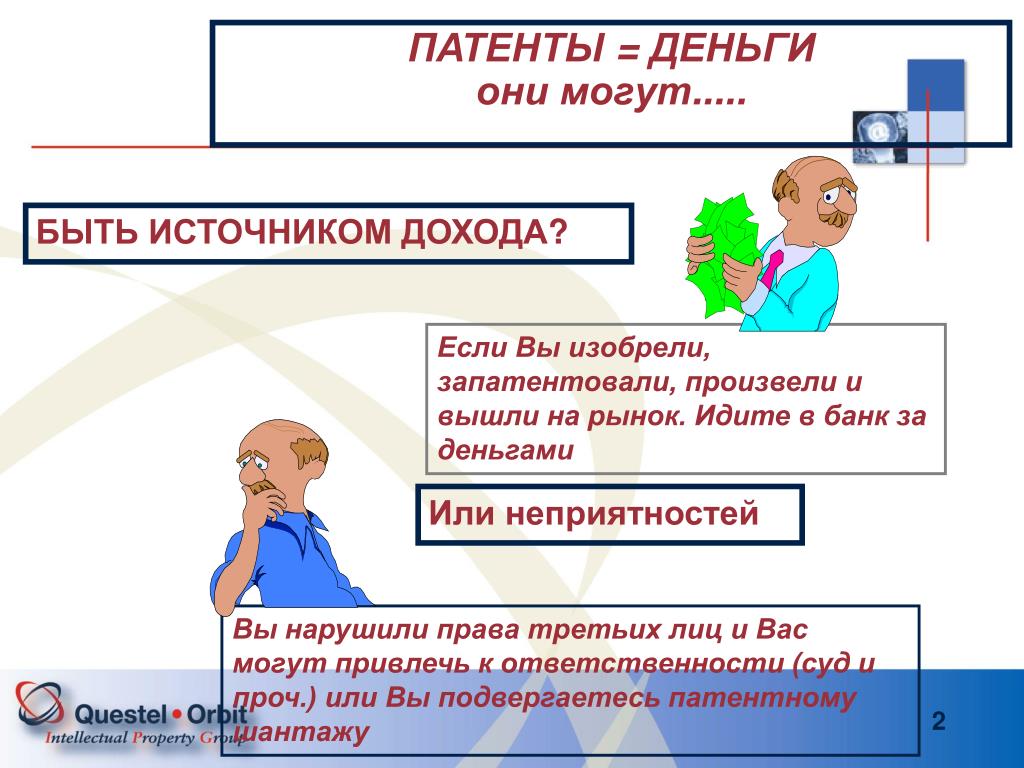 ПАТЕНТЫ = ДЕНЬГИ
они могут.....

БЫТЬ ИСТОЧНИКОМ ДОХОДА?

Если Вы изобрели, запатентовали, произвели и вышли на рынок. Идите в банк за деньгами

Или неприятностей

Вы нарушили права третьих лиц и Вас могут привлечь к ответственности (суд и проч.) или Вы подвергаетесь патентному шантажу

Questel • Orbit
Intellectual Property Group

2